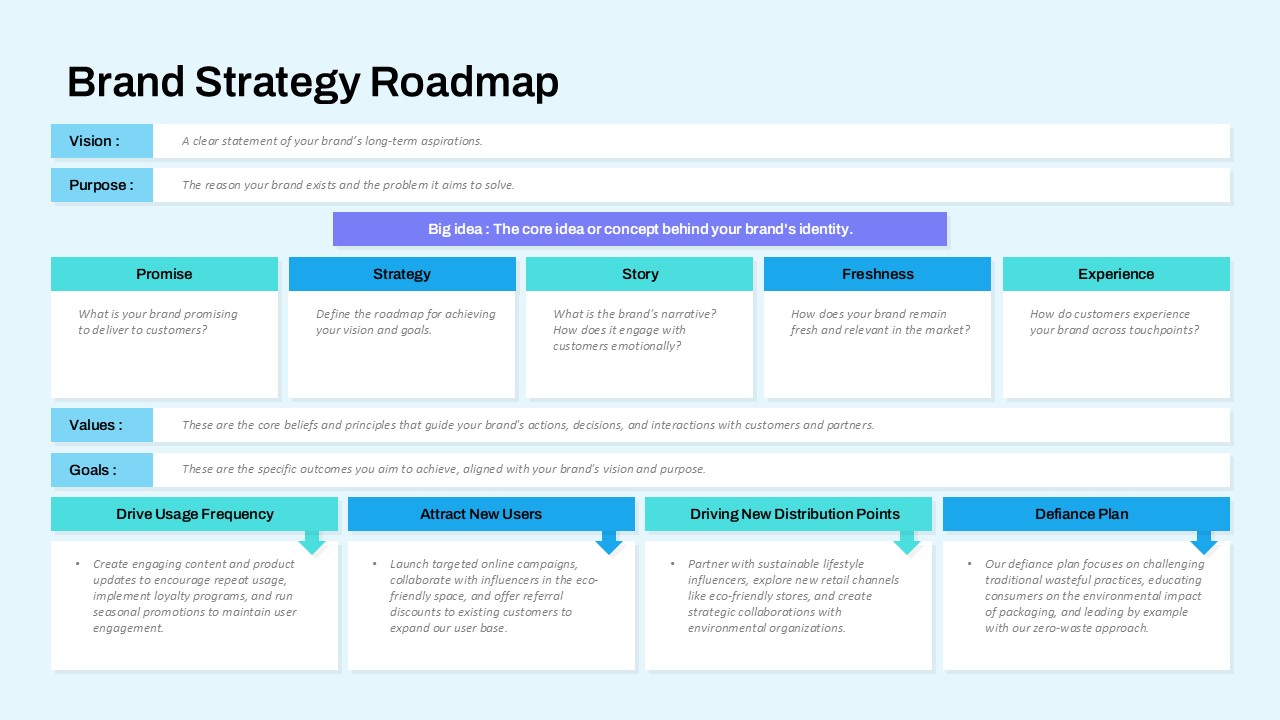 Brand Strategy Roadmap

Vision : A clear statement of your brand's long-term aspirations.

Purpose : The reason your brand exists and the problem it aims to solve.

Big idea : The core idea or concept behind your brand's identity.

Promise
What is your brand promising to deliver to customers?

Strategy
Define the roadmap for achieving your vision and goals.

Story
What is the brand's narrative? How does it engage with customers emotionally?

Freshness
How does your brand remain fresh and relevant in the market?

Experience
How do customers experience your brand across touchpoints?

Values : These are the core beliefs and principles that guide your brand's actions, decisions, and interactions with customers and partners.

Goals : These are the specific outcomes you aim to achieve, aligned with your brand's vision and purpose.

Drive Usage Frequency
• Create engaging content and product updates to encourage repeat usage, implement loyalty programs, and run seasonal promotions to maintain user engagement.

Attract New Users
• Launch targeted online campaigns, collaborate with influencers in the eco-friendly space, and offer referral discounts to existing customers to expand our user base.

Driving New Distribution Points
• Partner with sustainable lifestyle influencers, explore new retail channels like eco-friendly stores, and create strategic collaborations with environmental organizations.

Defiance Plan
• Our defiance plan focuses on challenging traditional wasteful practices, educating consumers on the environmental impact of packaging, and leading by example with our zero-waste approach.